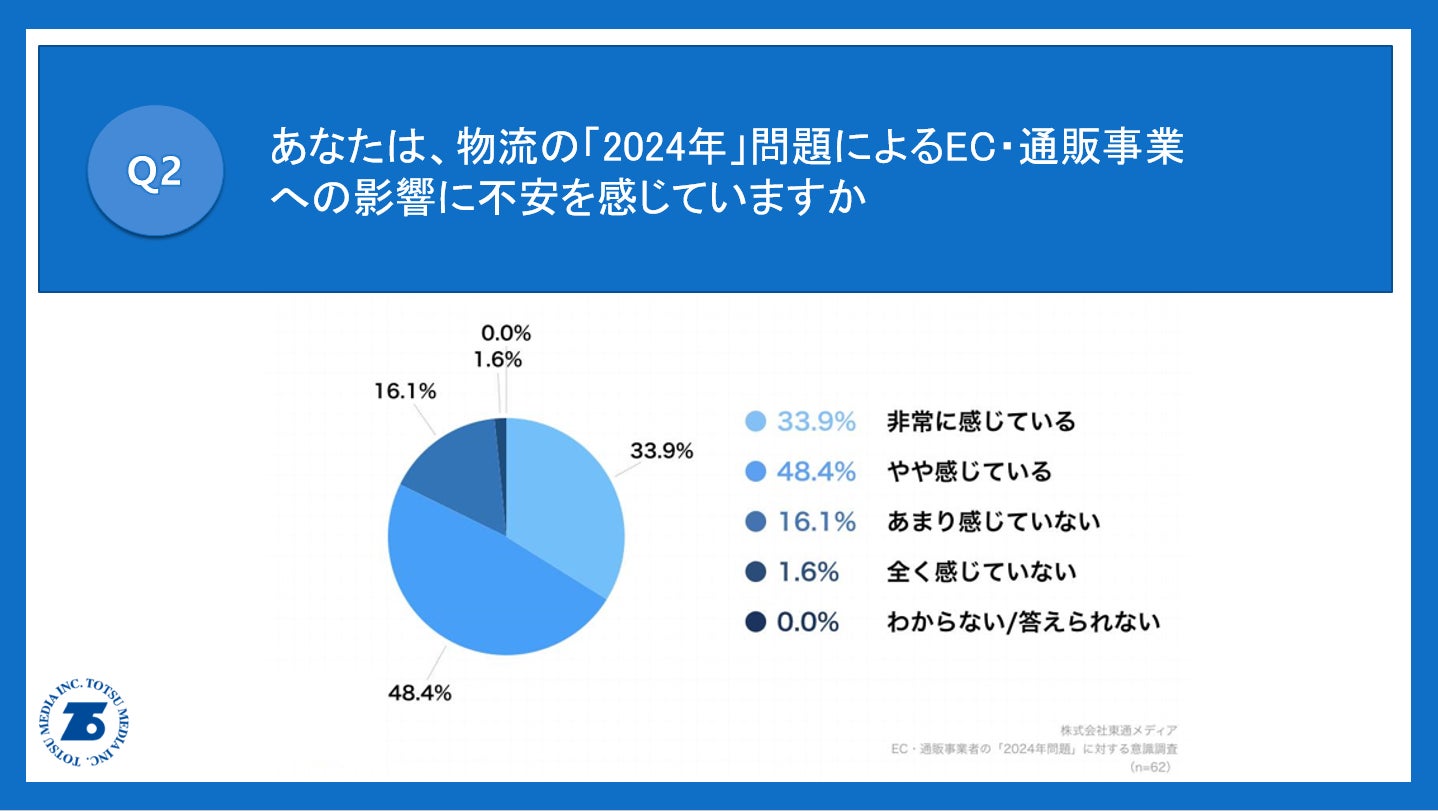 Q2

あなたは、物流の「2024年」問題によるEC・通販事業への影響に不安を感じていますか

0.0%
1.6%
16.1%
33.9%
48.4%

33.9% 非常に感じている
48.4% やや感じている
16.1% あまり感じていない
1.6% 全く感じていない
0.0% わからない/答えられない

TOTSU MEDIA INC. TOTSU MEDIA INC.

株式会社東通メディア
EC・通販事業者の「2024年問題」に対する意識調査
(n=62)